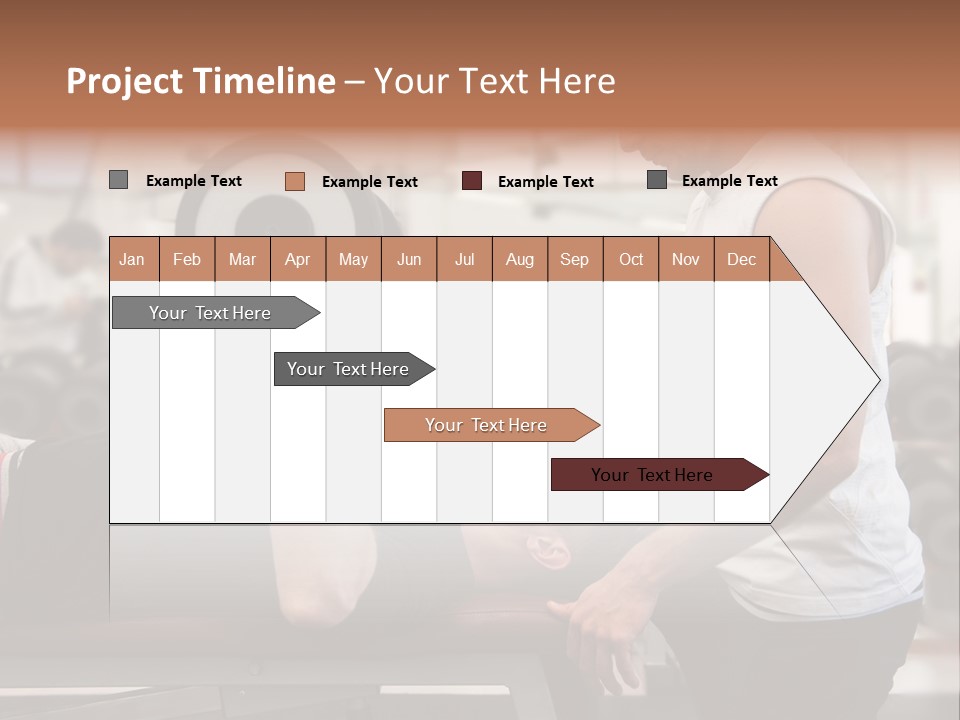 Project Timeline – Your Text Here

Example Text Example Text Example Text Example Text

| Jan | Feb | Mar | Apr | May | Jun | Jul | Aug | Sep | Oct | Nov | Dec |
|---|---|---|---|---|---|---|---|---|---|---|---|

Your Text Here

Your Text Here

Your Text Here

Your Text Here